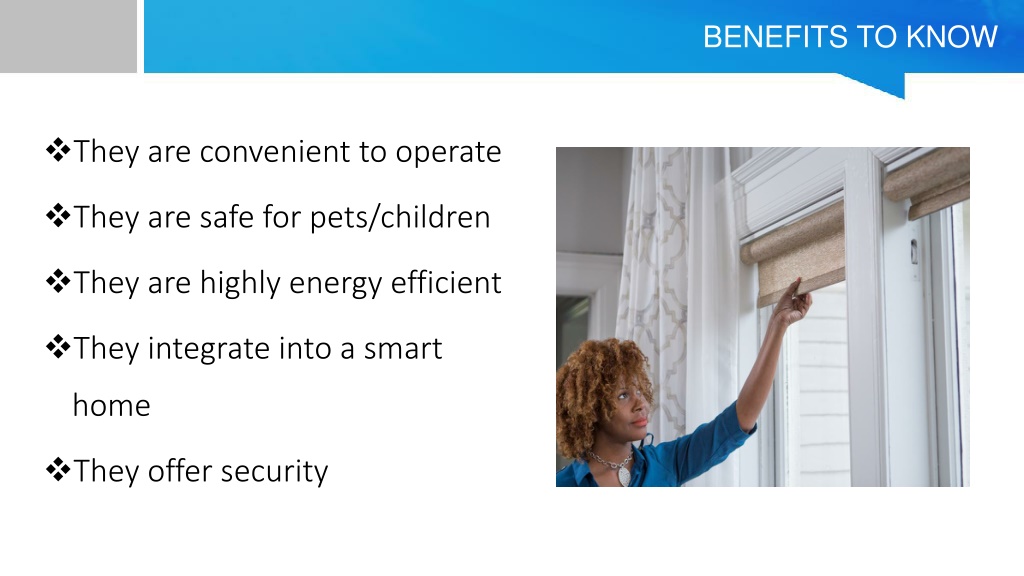 BENEFITS TO KNOW

❖They are convenient to operate

❖They are safe for pets/children

❖They are highly energy efficient

❖They integrate into a smart home

❖They offer security